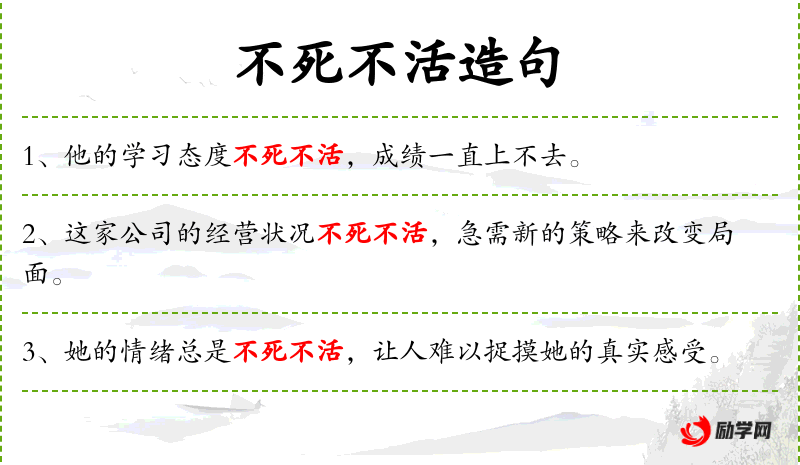 不死不活造句

1、他的学习态度不死不活，成绩一直上不去。

2、这家公司的经营状况不死不活，急需新的策略来改变局面。

3、她的情绪总是不死不活，让人难以捉摸她的真实感受。

励学网